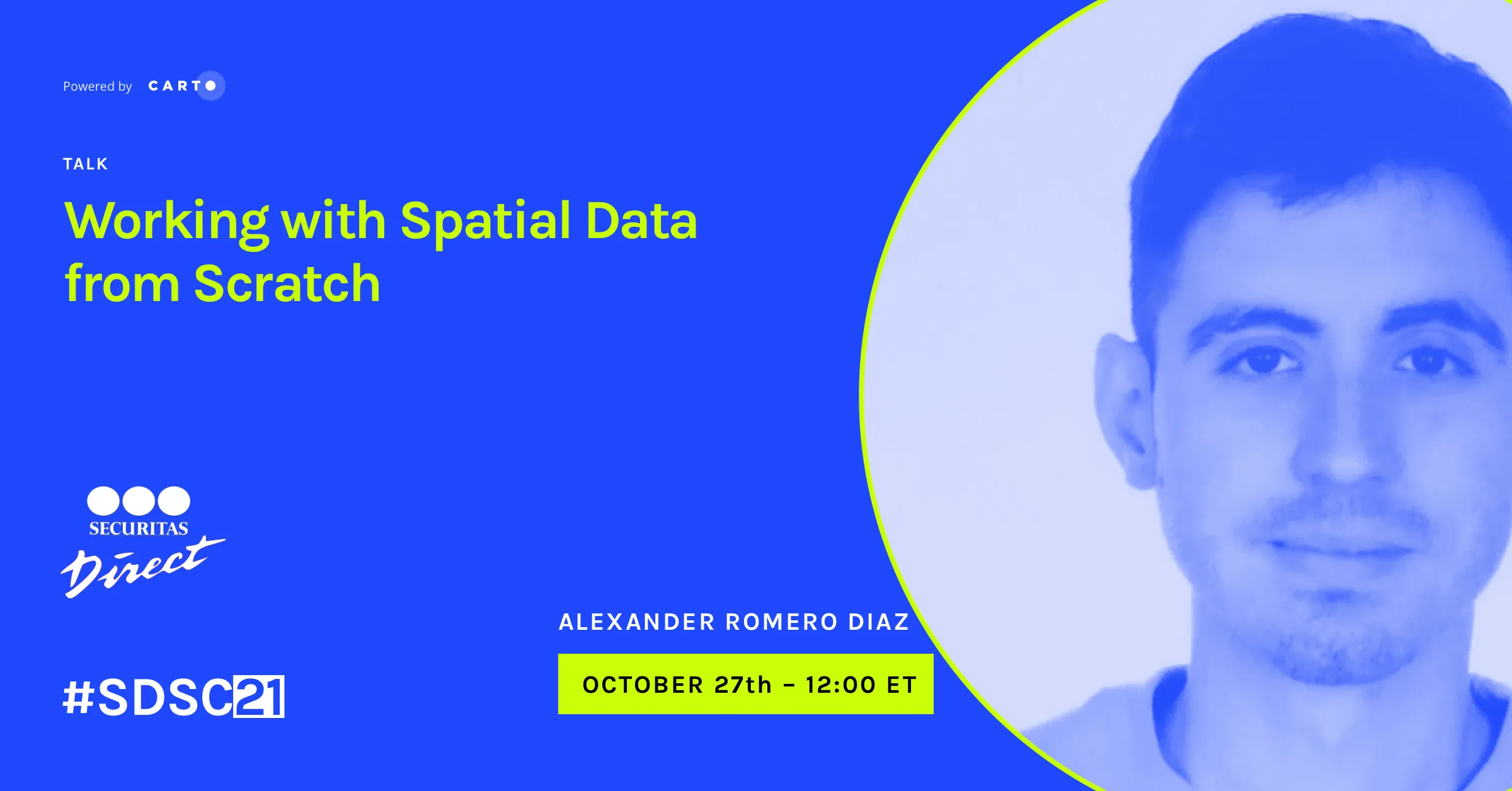 Powered by CARTO

TALK

Working with Spatial Data from Scratch

SECURITAS Direct

#SDSC21

ALEXANDER ROMERO DIAZ

OCTOBER 27th – 12:00 ET